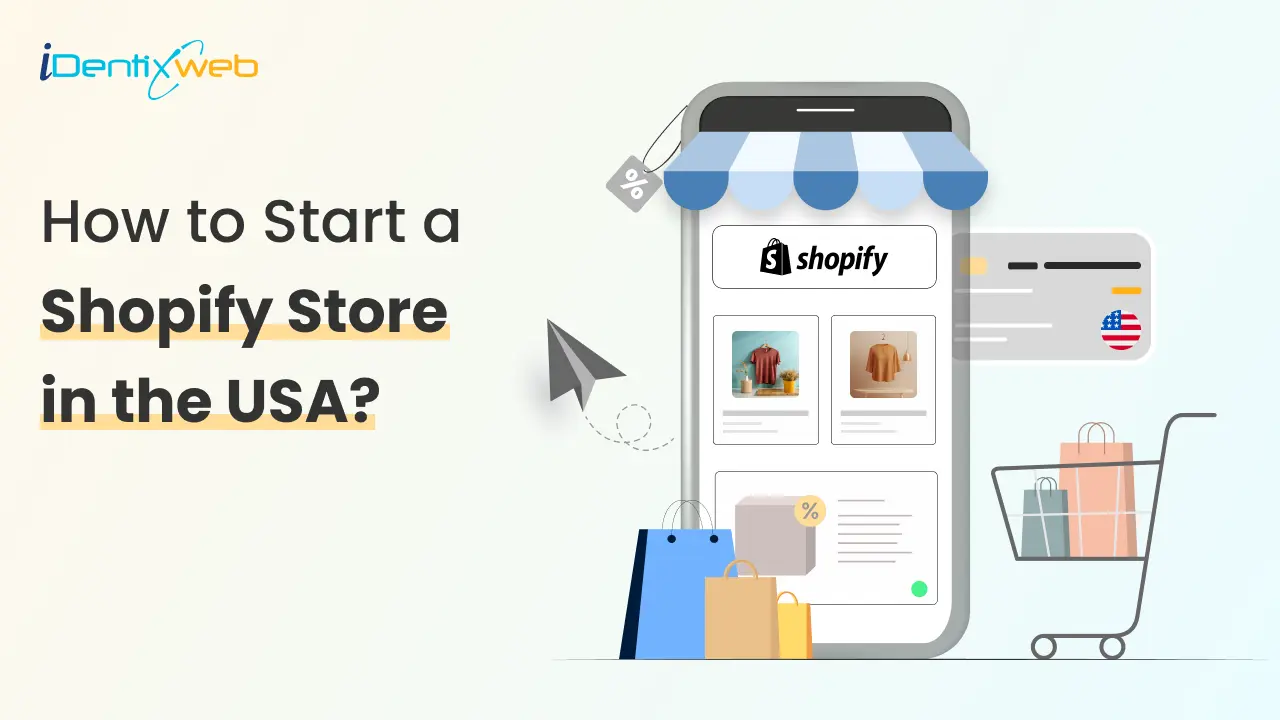 iDentixweb

How to Start a Shopify Store in the USA?

shopify

%

%